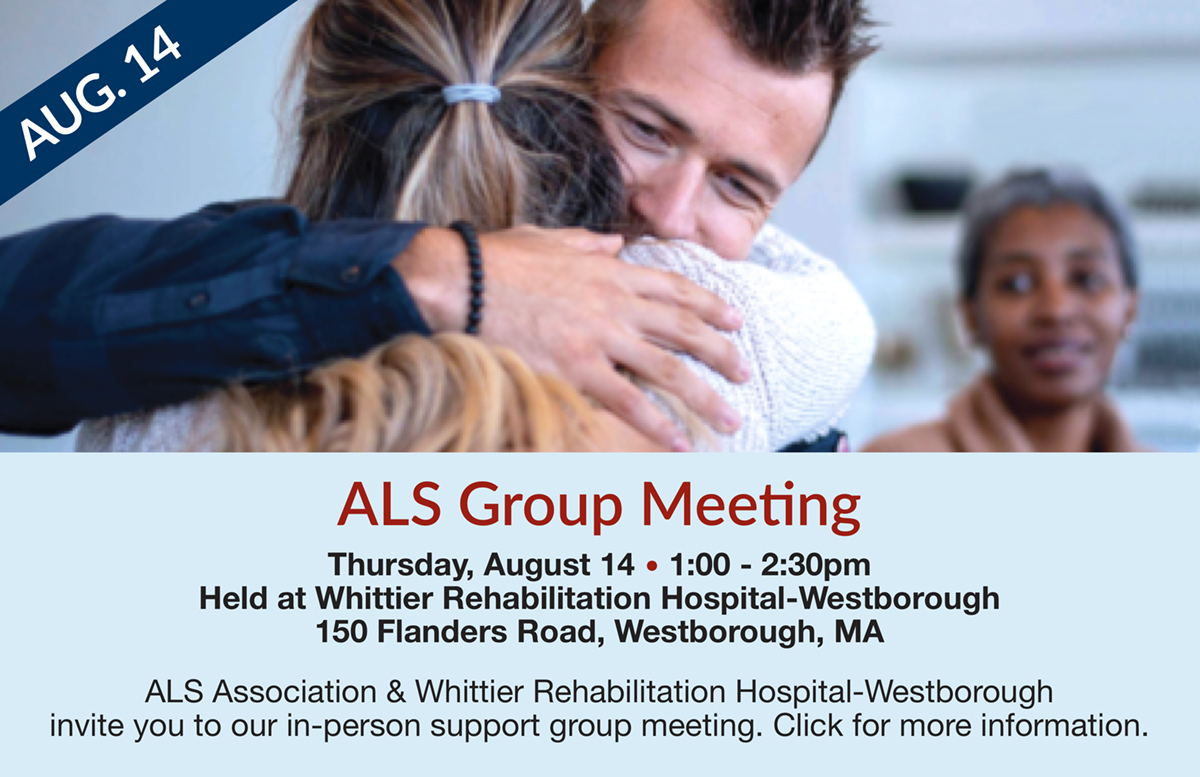 AUG. 14

ALS Group Meeting

Thursday, August 14 • 1:00 - 2:30pm
Held at Whittier Rehabilitation Hospital-Westborough
150 Flanders Road, Westborough, MA

ALS Association & Whittier Rehabilitation Hospital-Westborough invite you to our in-person support group meeting. Click for more information.